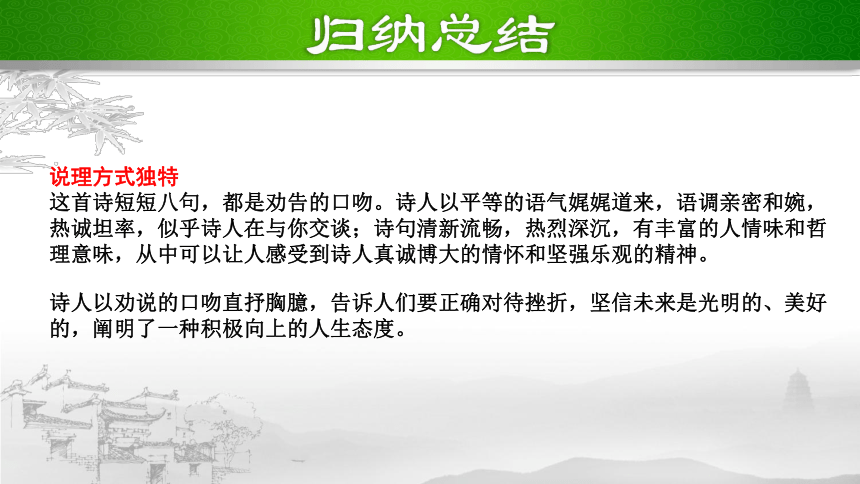 归纳总结

说理方式独特
这首诗短短八句，都是劝告的口吻。诗人以平等的语气娓娓道来，语调亲密和婉，热诚坦率，似乎诗人在与你交谈；诗句清新流畅，热烈深沉，有丰富的人情味和哲理意味，从中可以让人感受到诗人真诚博大的情怀和坚强乐观的精神。

诗人以劝说的口吻直抒胸臆，告诉人们要正确对待挫折，坚信未来是光明的、美好的，阐明了一种积极向上的人生态度。